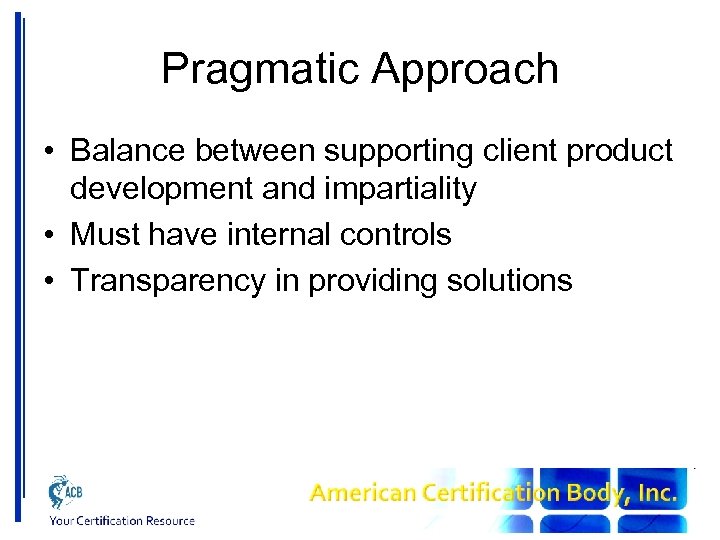 Pragmatic Approach

• Balance between supporting client product development and impartiality
• Must have internal controls
• Transparency in providing solutions

ACB
Your Certification Resource

American Certification Body, Inc.